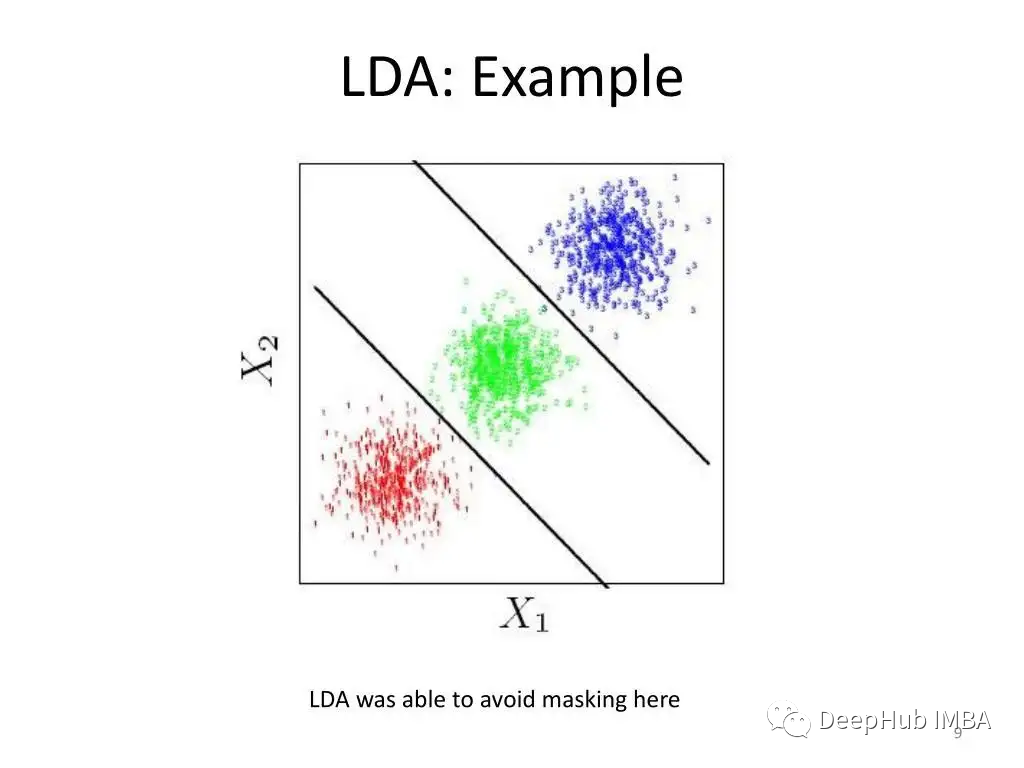 LDA: Example

$X_2$

$X_1$

LDA was able to avoid masking here

DeepHub IMBA

9